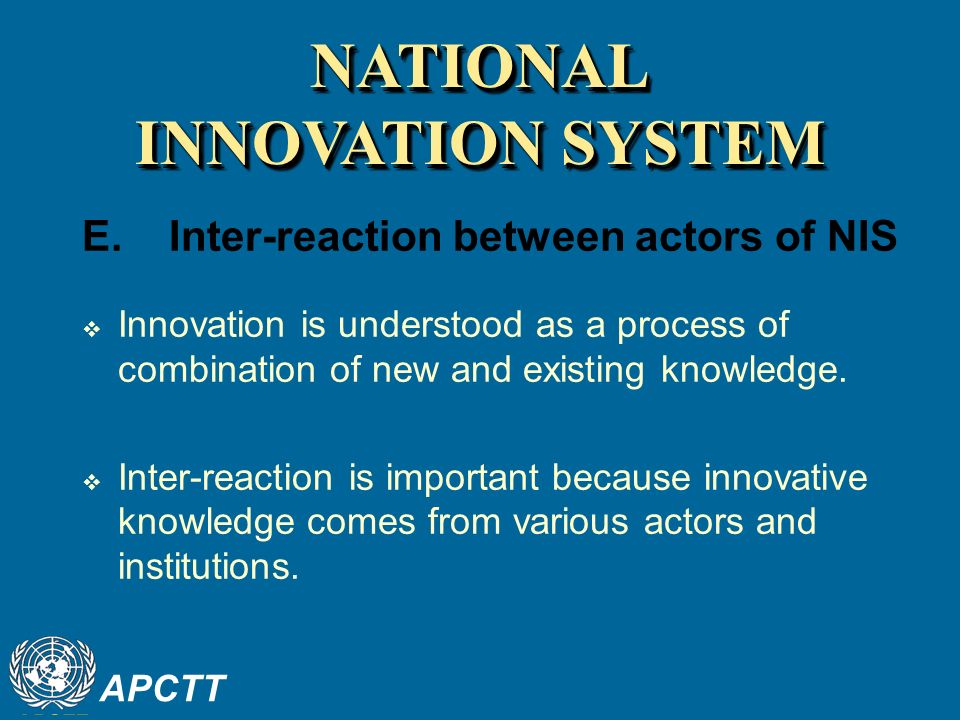 NATIONAL INNOVATION SYSTEM

E. Inter-reaction between actors of NIS

❖ Innovation is understood as a process of combination of new and existing knowledge.

❖ Inter-reaction is important because innovative knowledge comes from various actors and institutions.

APCTT